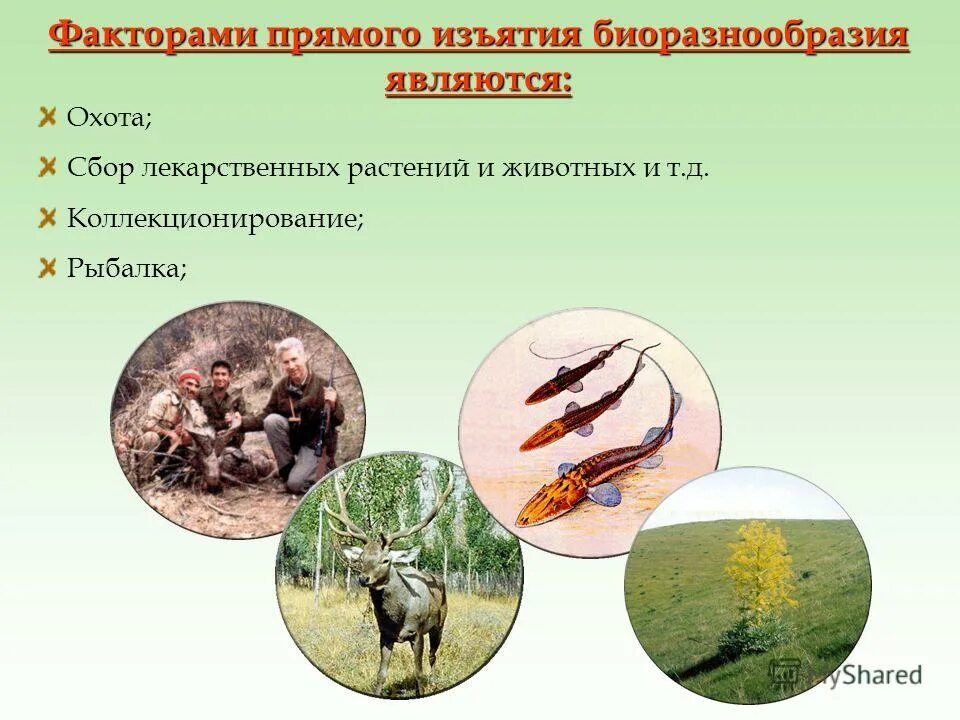 Факторами прямого изъятия биоразнообразия являются:

Охота;

Сбор лекарственных растений и животных и т.д.

Коллекционирование;

Рыбалка;

MyShared